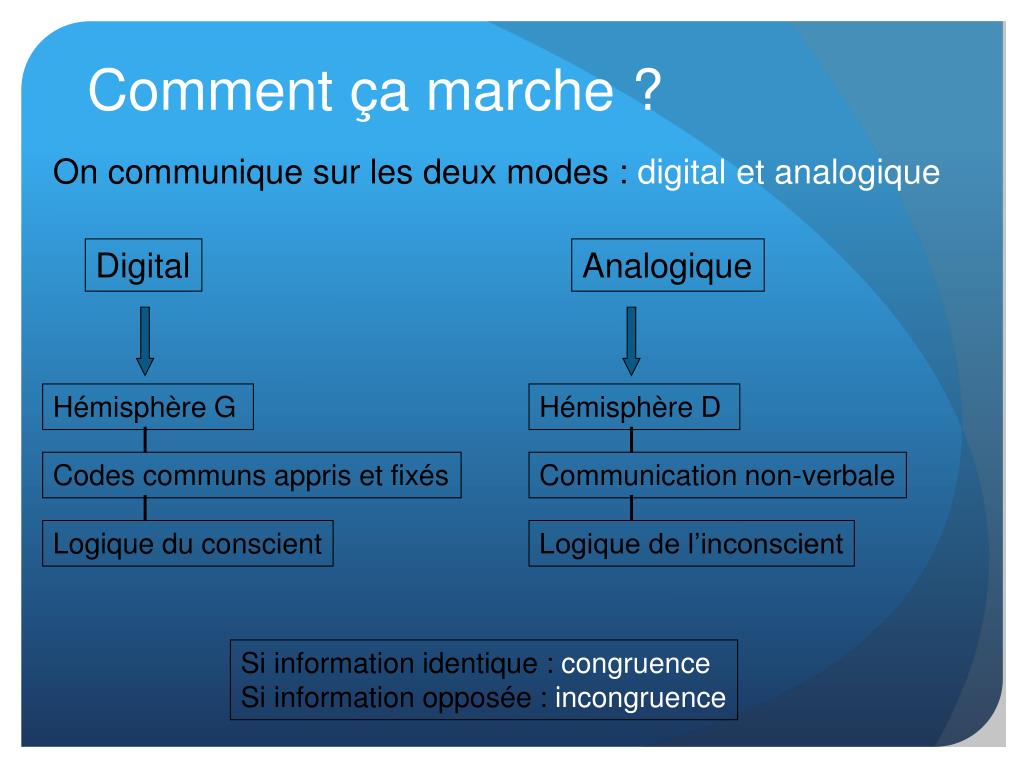 Comment ça marche ?

On communique sur les deux modes : digital et analogique

Digital

Hémisphère G

Codes communs appris et fixés

Logique du conscient

Analogique

Hémisphère D

Communication non-verbale

Logique de l'inconscient

Si information identique : congruence
Si information opposée : incongruence